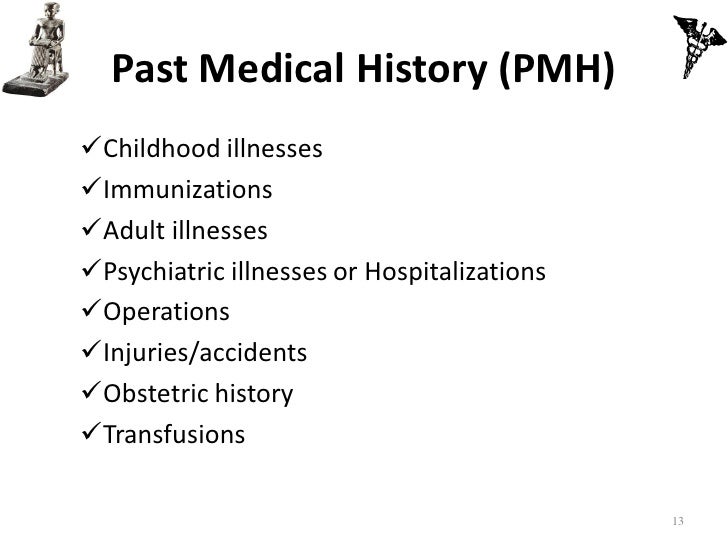 Past Medical History (PMH)

✓Childhood illnesses
✓Immunizations
✓Adult illnesses
✓Psychiatric illnesses or Hospitalizations
✓Operations
✓Injuries/accidents
✓Obstetric history
✓Transfusions

13